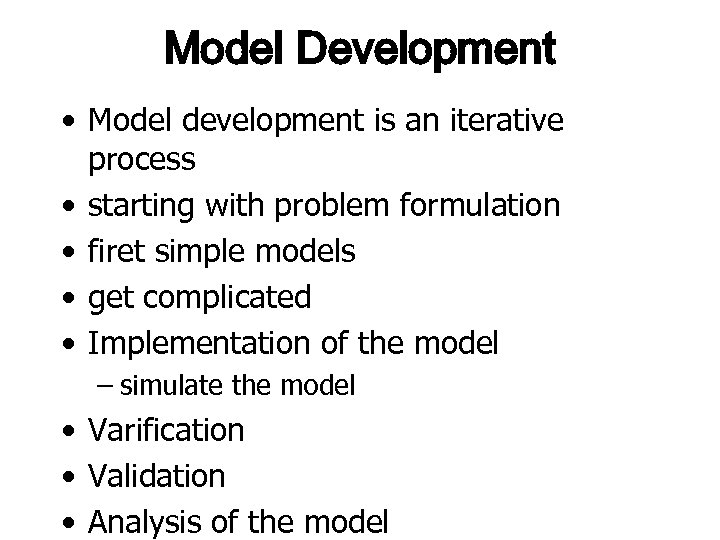 Model Development

• Model development is an iterative process
• starting with problem formulation
• firet simple models
• get complicated
• Implementation of the model
– simulate the model
• Varification
• Validation
• Analysis of the model